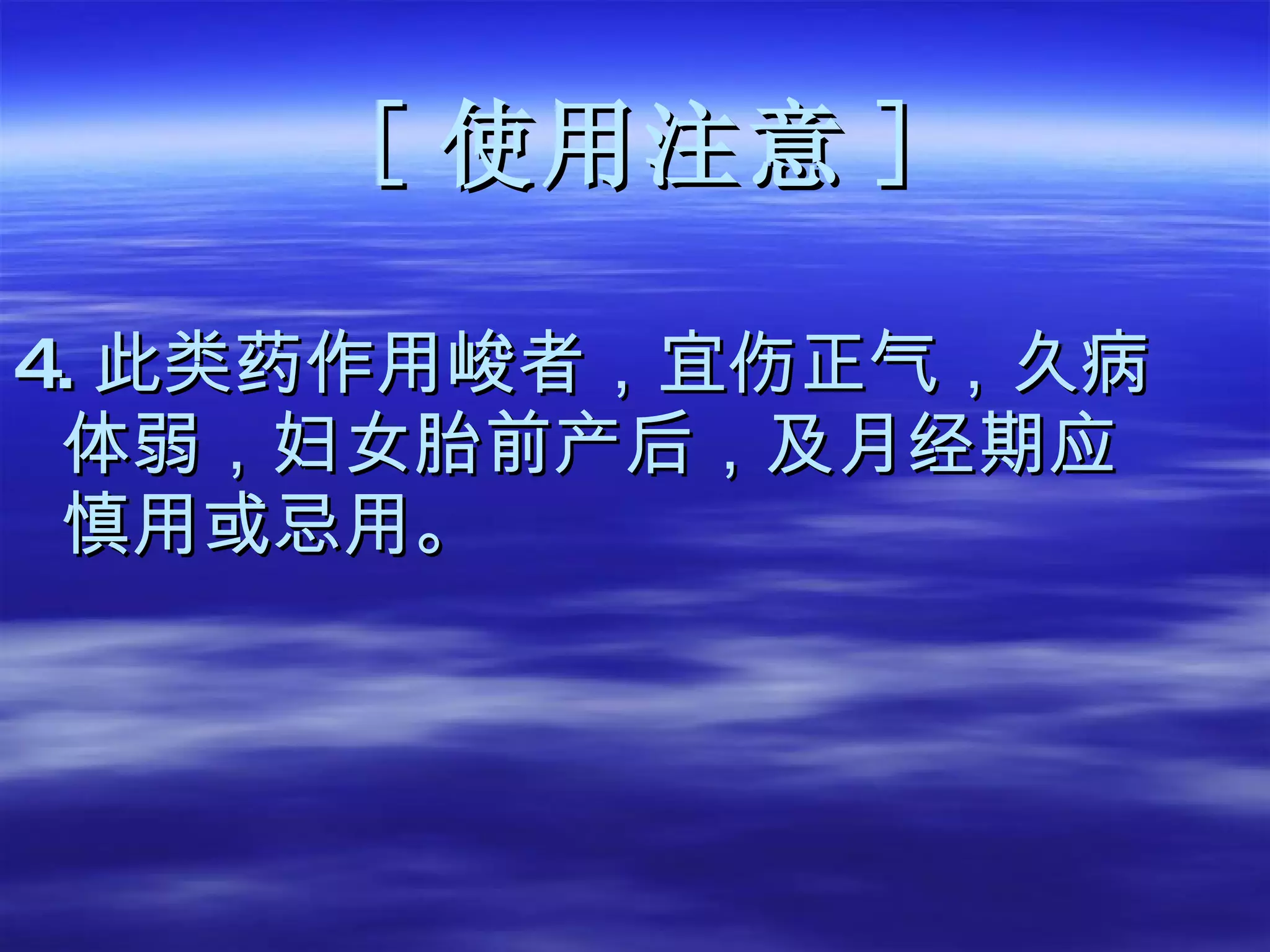 [ 使用注意 ]

4. 此类药作用峻者，宜伤正气，久病体弱，妇女胎前产后，及月经期应慎用或忌用。